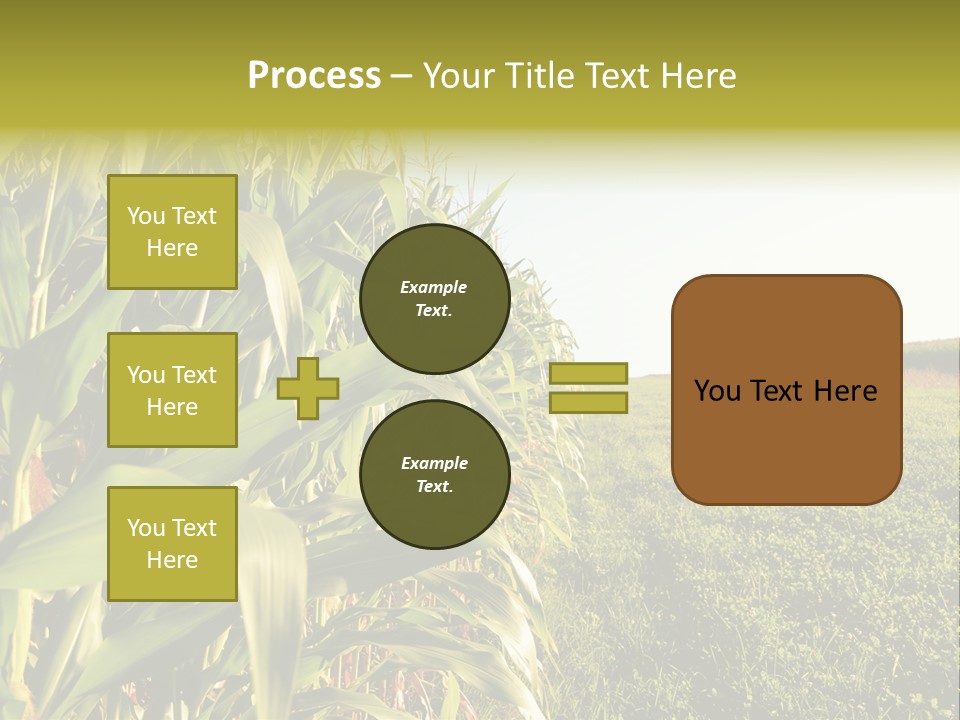 Process – Your Title Text Here

You Text Here

You Text Here

You Text Here

Example Text.

Example Text.

You Text Here